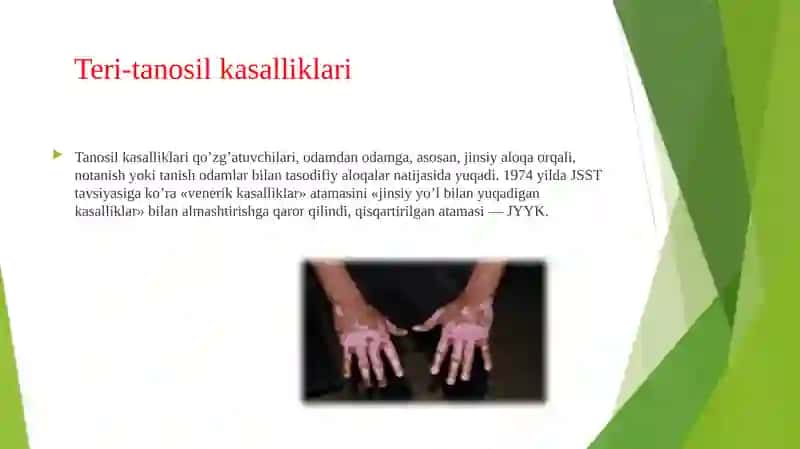 Teri-tanosil kasalliklari

Tanosil kasalliklari qo’zg’atuvchilari, odamdan odamga, asosan, jinsiy aloqa orqali, notanish yoki tanish odamlar bilan tasodifiy aloqalar natijasida yuqadi. 1974 yilda JSST tavsiyasiga ko’ra «venerik kasalliklar» atamasini «jinsiy yo’l bilan yuqadigan kasalliklar» bilan almashtirishga qaror qilindi, qisqartirilgan atamasi — JYYK.